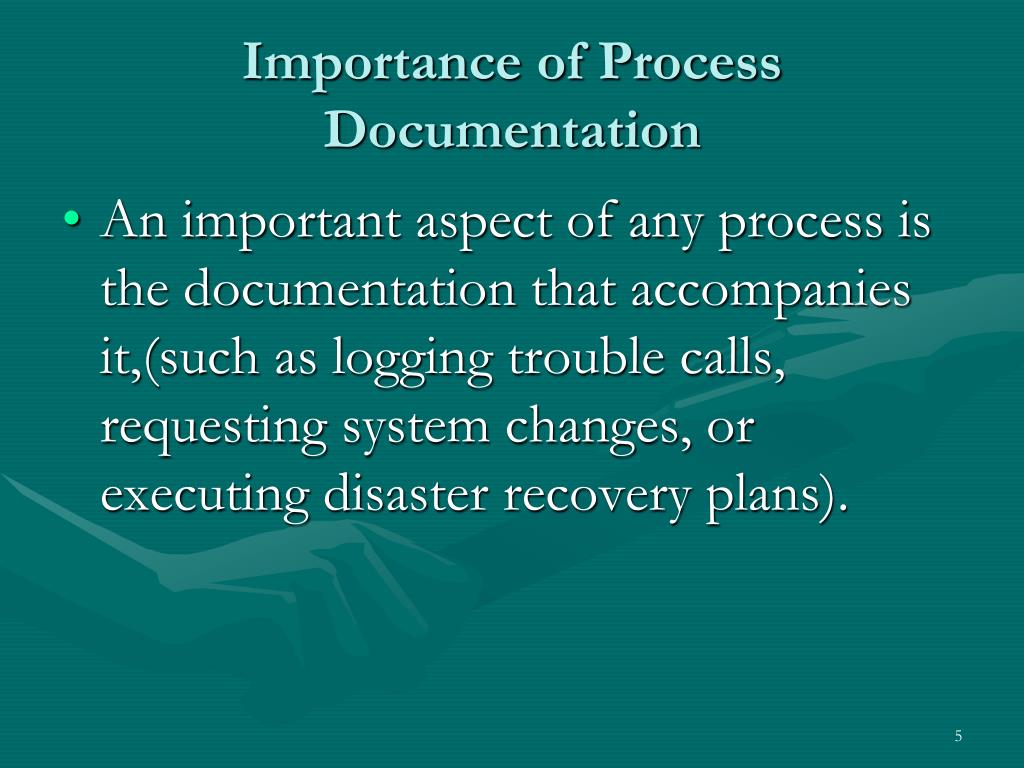 Importance of Process Documentation

• An important aspect of any process is the documentation that accompanies it,(such as logging trouble calls, requesting system changes, or executing disaster recovery plans).

5